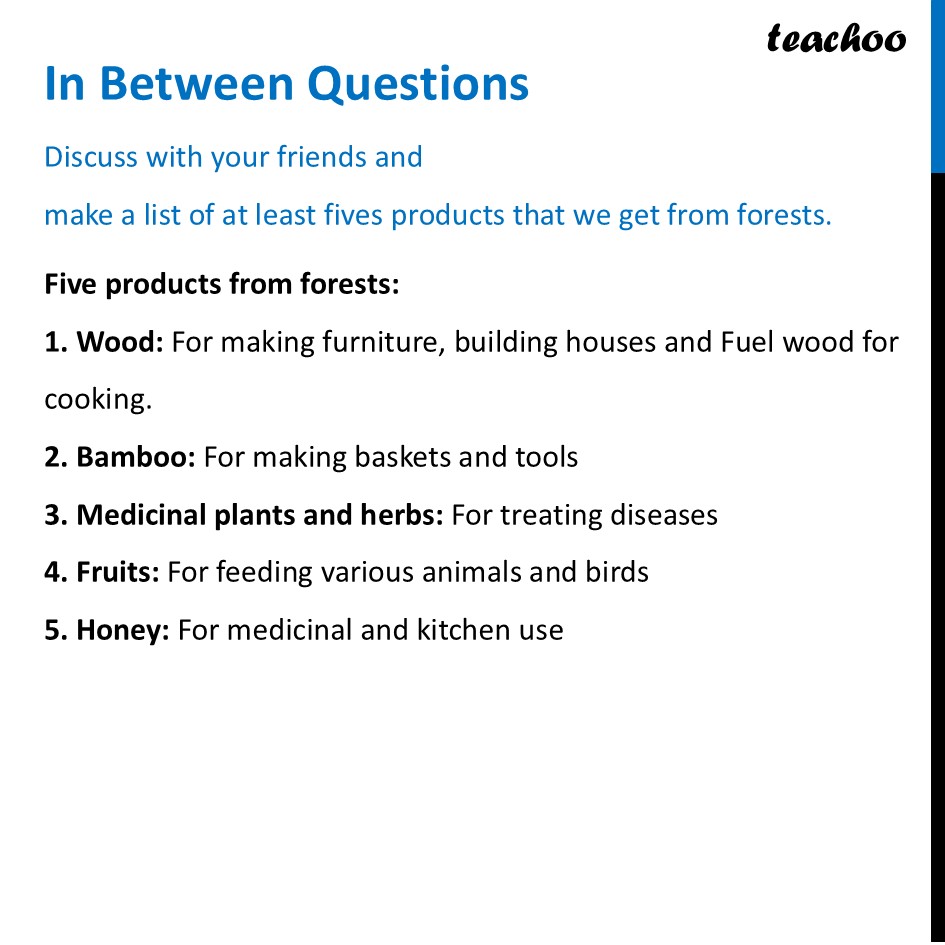 teachoo

In Between Questions

Discuss with your friends and

make a list of at least fives products that we get from forests.

Five products from forests:

1. Wood: For making furniture, building houses and Fuel wood for cooking.

2. Bamboo: For making baskets and tools

3. Medicinal plants and herbs: For treating diseases

4. Fruits: For feeding various animals and birds

5. Honey: For medicinal and kitchen use